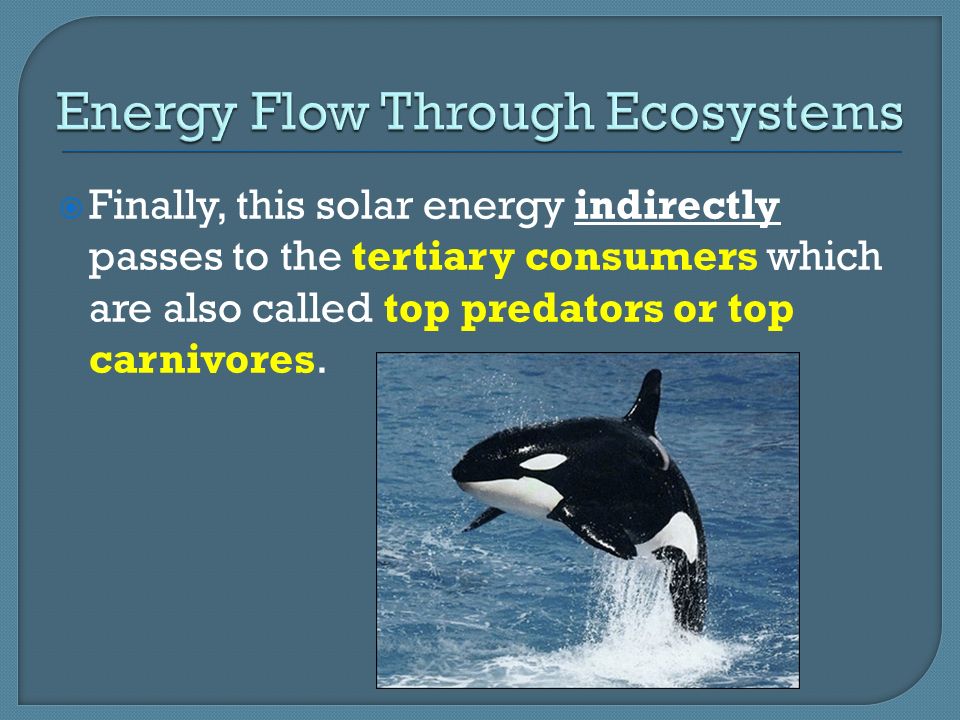 Energy Flow Through Ecosystems

Finally, this solar energy indirectly passes to the tertiary consumers which are also called top predators or top carnivores.